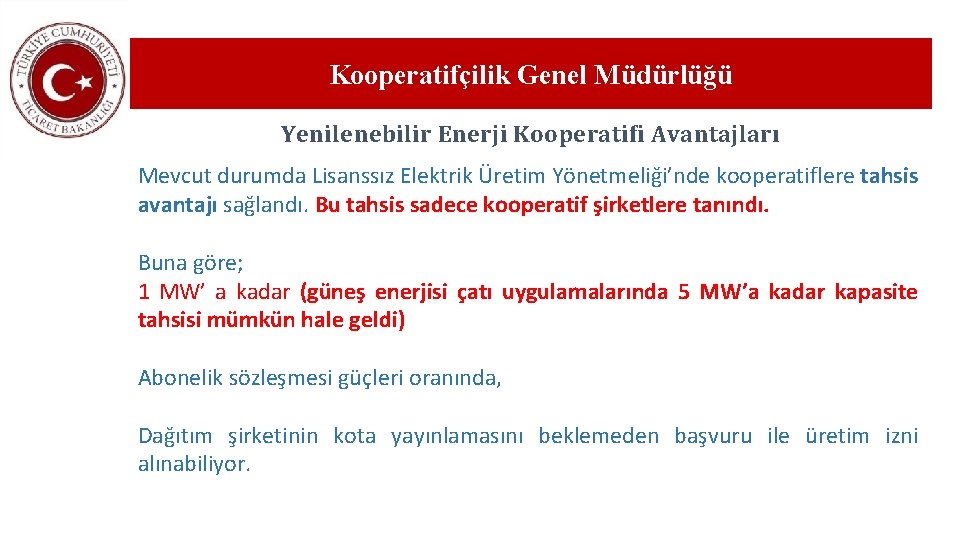 TÜRKİYE CUMHURİYETİ
TİCARET BAKANLIĞI

Kooperatifçilik Genel Müdürlüğü

Yenilenebilir Enerji Kooperatifi Avantajları

Mevcut durumda Lisanssız Elektrik Üretim Yönetmeliği'nde kooperatiflere tahsis avantajı sağlandı. Bu tahsis sadece kooperatif şirketlere tanındı.

Buna göre;
1 MW' a kadar (güneş enerjisi çatı uygulamalarında 5 MW'a kadar kapasite tahsisi mümkün hale geldi)

Abonelik sözleşmesi güçleri oranında,

Dağıtım şirketinin kota yayınlamasını beklemeden başvuru ile üretim izni alınabiliyor.